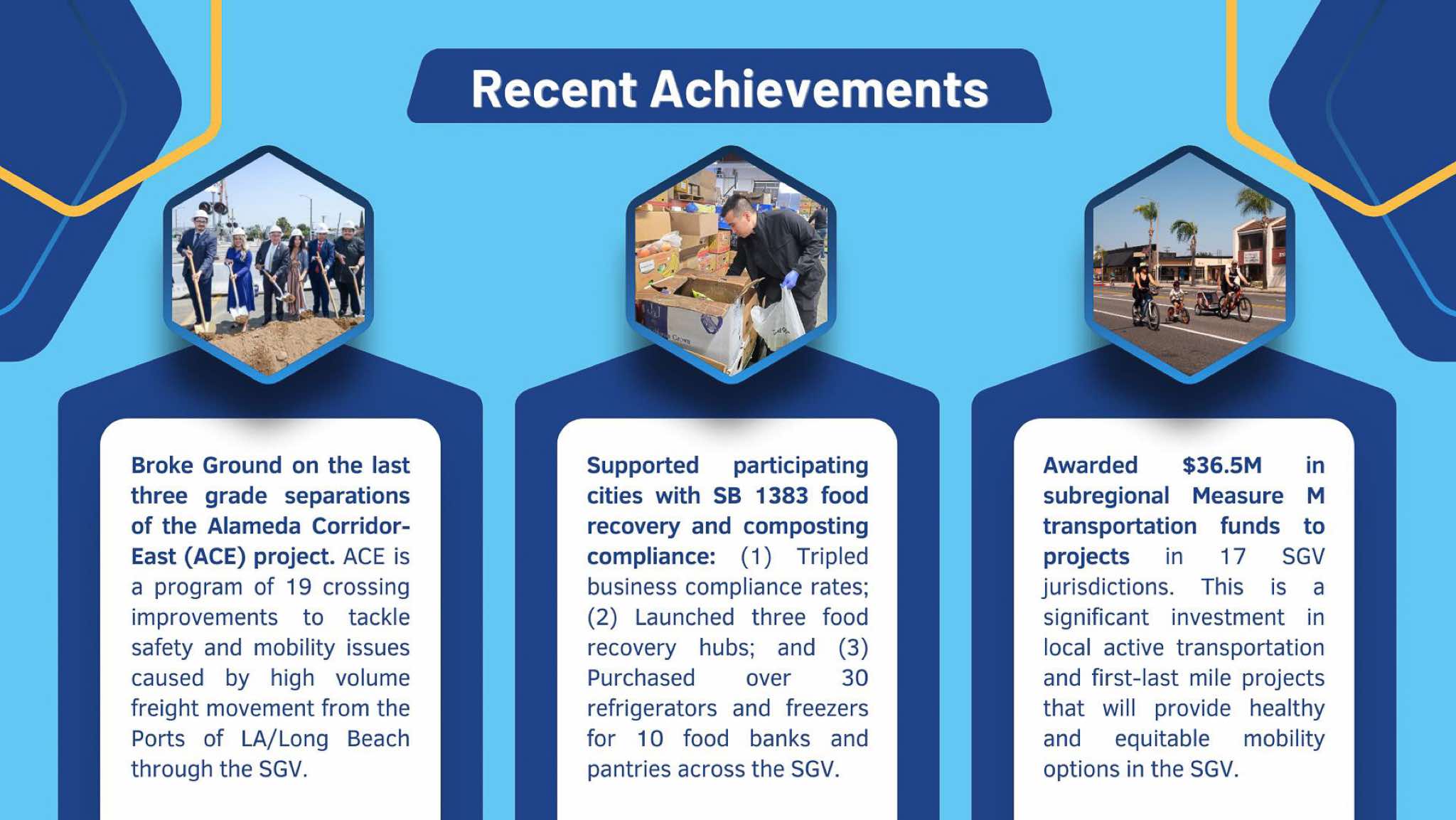 Recent Achievements

Broke Ground on the last three grade separations of the Alameda Corridor-East (ACE) project. ACE is a program of 19 crossing improvements to tackle safety and mobility issues caused by high volume freight movement from the Ports of LA/Long Beach through the SGV.

Supported participating cities with SB 1383 food recovery and composting compliance: (1) Tripled business compliance rates; (2) Launched three food recovery hubs; and (3) Purchased over 30 refrigerators and freezers for 10 food banks and pantries across the SGV.

Awarded $36.5M in subregional Measure M transportation funds to projects in 17 SGV jurisdictions. This is a significant investment in local active transportation and first-last mile projects that will provide healthy and equitable mobility options in the SGV.